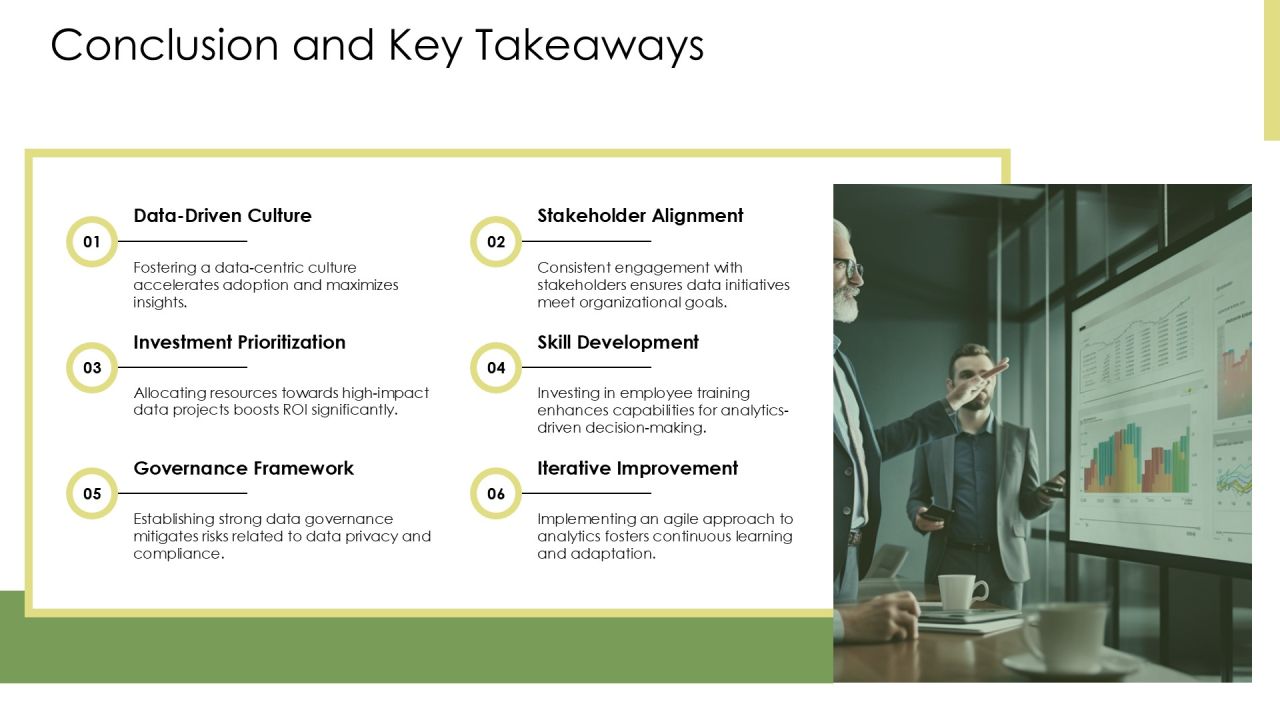 Conclusion and Key Takeaways

01

Data-Driven Culture

Fostering a data-centric culture accelerates adoption and maximizes insights.

02

Stakeholder Alignment

Consistent engagement with stakeholders ensures data initiatives meet organizational goals.

03

Investment Prioritization

Allocating resources towards high-impact data projects boosts ROI significantly.

04

Skill Development

Investing in employee training enhances capabilities for analytics-driven decision-making.

05

Governance Framework

Establishing strong data governance mitigates risks related to data privacy and compliance.

06

Iterative Improvement

Implementing an agile approach to analytics fosters continuous learning and adaptation.